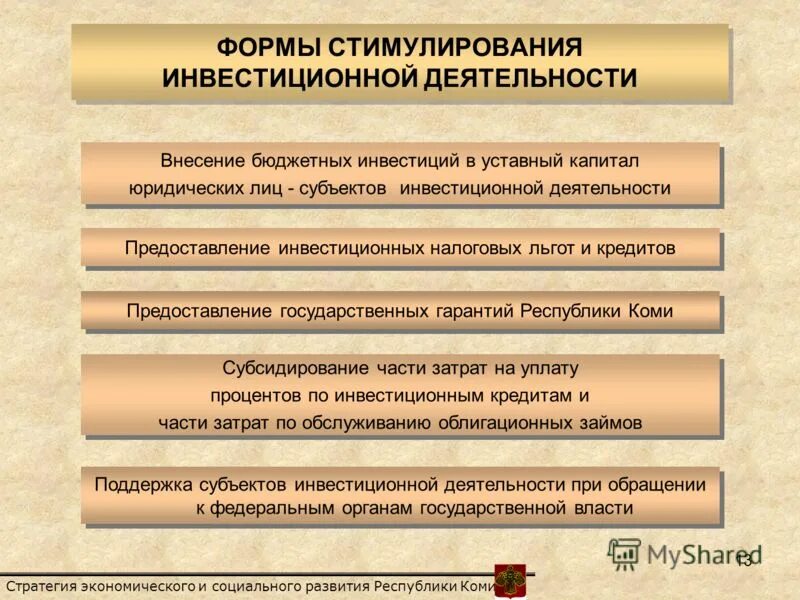 ФОРМЫ СТИМУЛИРОВАНИЯ ИНВЕСТИЦИОННОЙ ДЕЯТЕЛЬНОСТИ

Внесение бюджетных инвестиций в уставный капитал юридических лиц - субъектов инвестиционной деятельности

Предоставление инвестиционных налоговых льгот и кредитов

Предоставление государственных гарантий Республики Коми

Субсидирование части затрат на уплату процентов по инвестиционным кредитам и части затрат по обслуживанию облигационных займов

Поддержка субъектов инвестиционной деятельности при обращении к федеральным органам государственной власти

MyShared

13

Стратегия экономического и социального развития Республики Коми